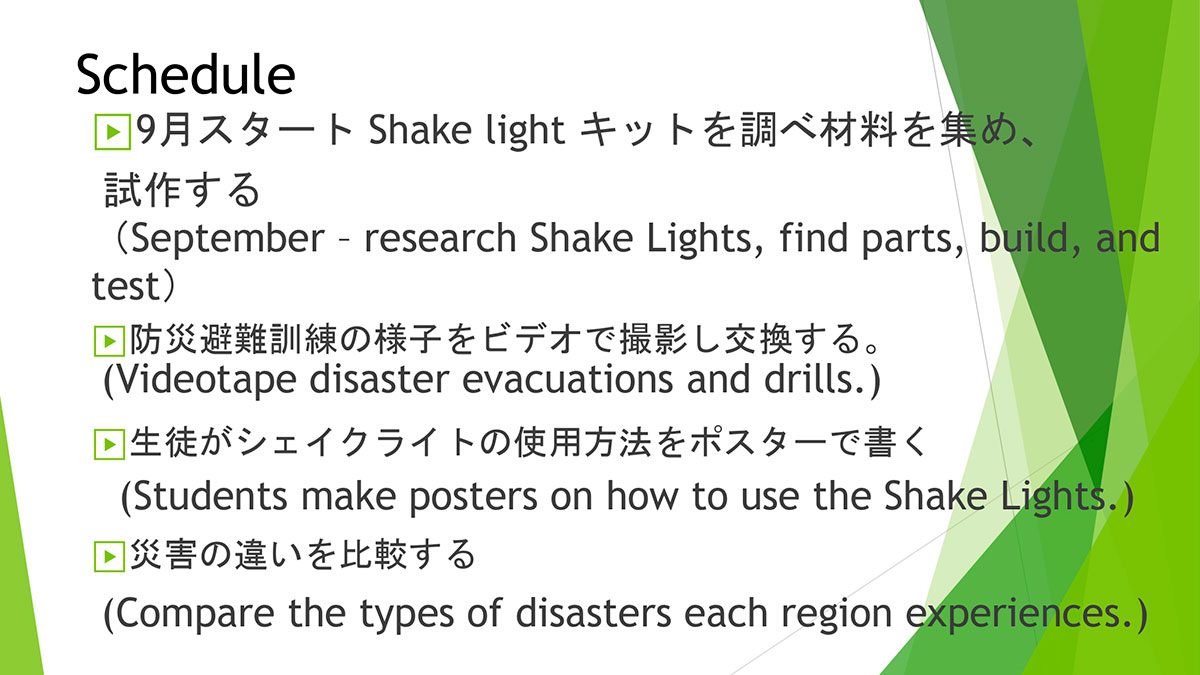 Schedule

9月スタート Shake light キットを調べ材料を集め、試作する
（September – research Shake Lights, find parts, build, and test）

防災避難訓練の様子をビデオで撮影し交換する。
(Videotape disaster evacuations and drills.)

生徒がシェイクライトの使用方法をポスターで書く
(Students make posters on how to use the Shake Lights.)

災害の違いを比較する
(Compare the types of disasters each region experiences.)